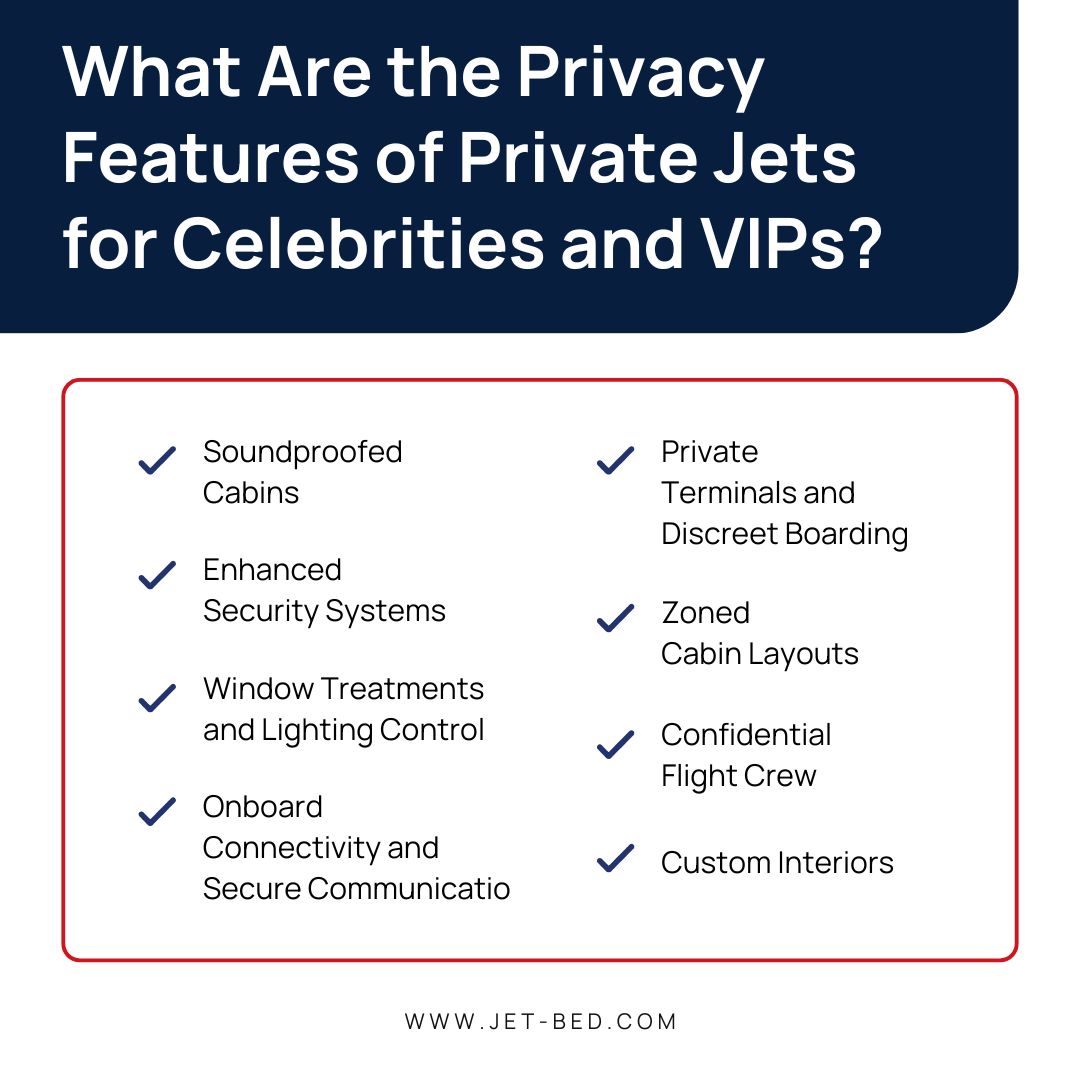 What Are the Privacy Features of Private Jets for Celebrities and VIPs?

Soundproofed Cabins

Enhanced Security Systems

Window Treatments and Lighting Control

Onboard Connectivity and Secure Communicatio

Private Terminals and Discreet Boarding

Zoned Cabin Layouts

Confidential Flight Crew

Custom Interiors

WWW.JET-BED.COM